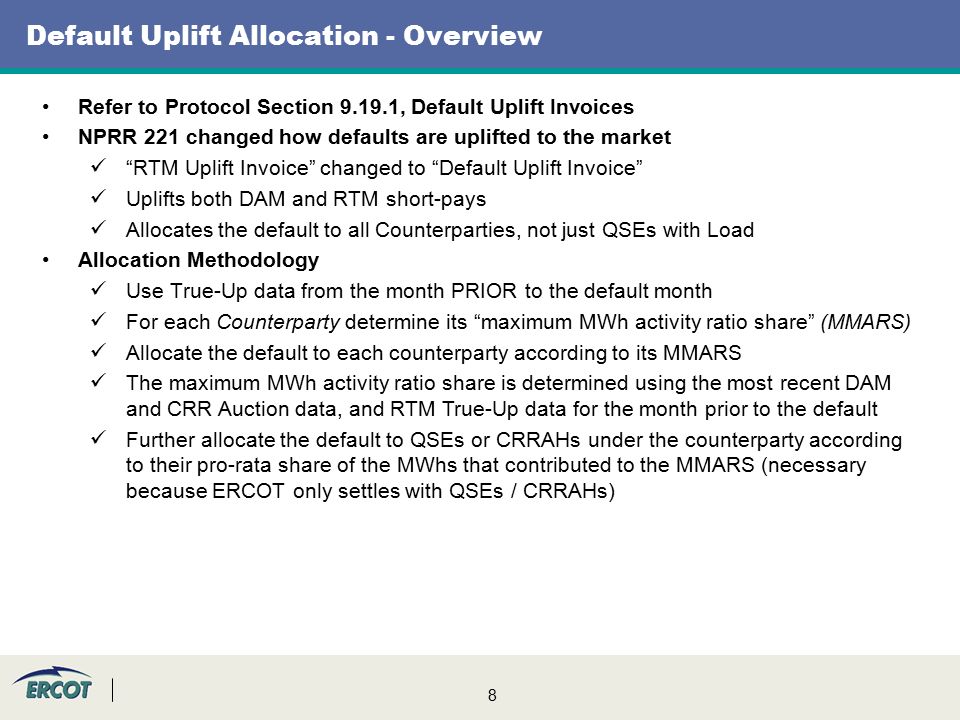 Default Uplift Allocation - Overview

• Refer to Protocol Section 9.19.1, Default Uplift Invoices
• NPRR 221 changed how defaults are uplifted to the market
✓ “RTM Uplift Invoice” changed to “Default Uplift Invoice”
✓ Uplifts both DAM and RTM short-pays
✓ Allocates the default to all Counterparties, not just QSEs with Load
• Allocation Methodology
✓ Use True-Up data from the month PRIOR to the default month
✓ For each Counterparty determine its “maximum MWh activity ratio share” (MMARS)
✓ Allocate the default to each counterparty according to its MMARS
✓ The maximum MWh activity ratio share is determined using the most recent DAM and CRR Auction data, and RTM True-Up data for the month prior to the default
✓ Further allocate the default to QSEs or CRRAHs under the counterparty according to their pro-rata share of the MWhs that contributed to the MMARS (necessary because ERCOT only settles with QSEs / CRRAHs)

ERCOT

8